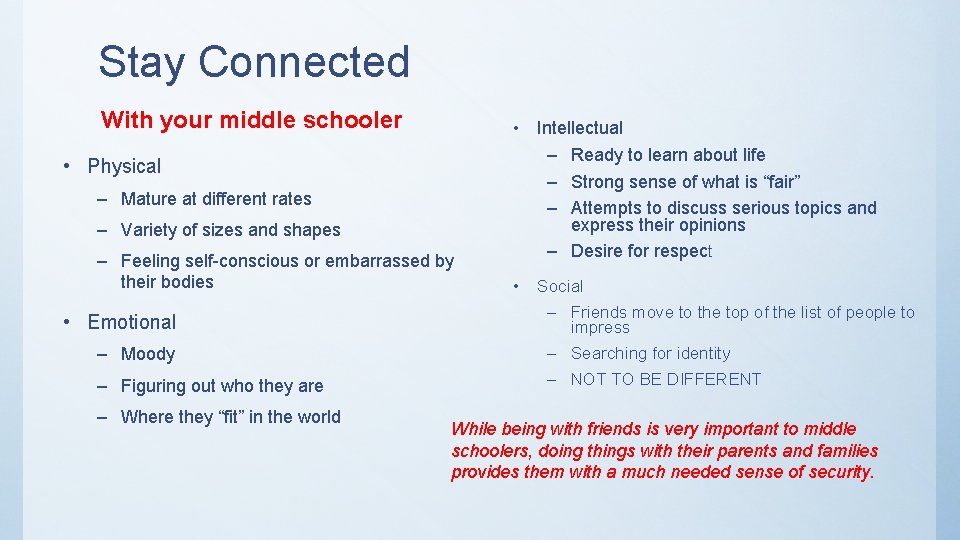 Stay Connected

With your middle schooler

• Physical
– Mature at different rates
– Variety of sizes and shapes
– Feeling self-conscious or embarrassed by their bodies

• Emotional
– Moody
– Figuring out who they are
– Where they “fit” in the world

• Intellectual
– Ready to learn about life
– Strong sense of what is “fair”
– Attempts to discuss serious topics and express their opinions
– Desire for respect

• Social
– Friends move to the top of the list of people to impress
– Searching for identity
– NOT TO BE DIFFERENT

While being with friends is very important to middle schoolers, doing things with their parents and families provides them with a much needed sense of security.